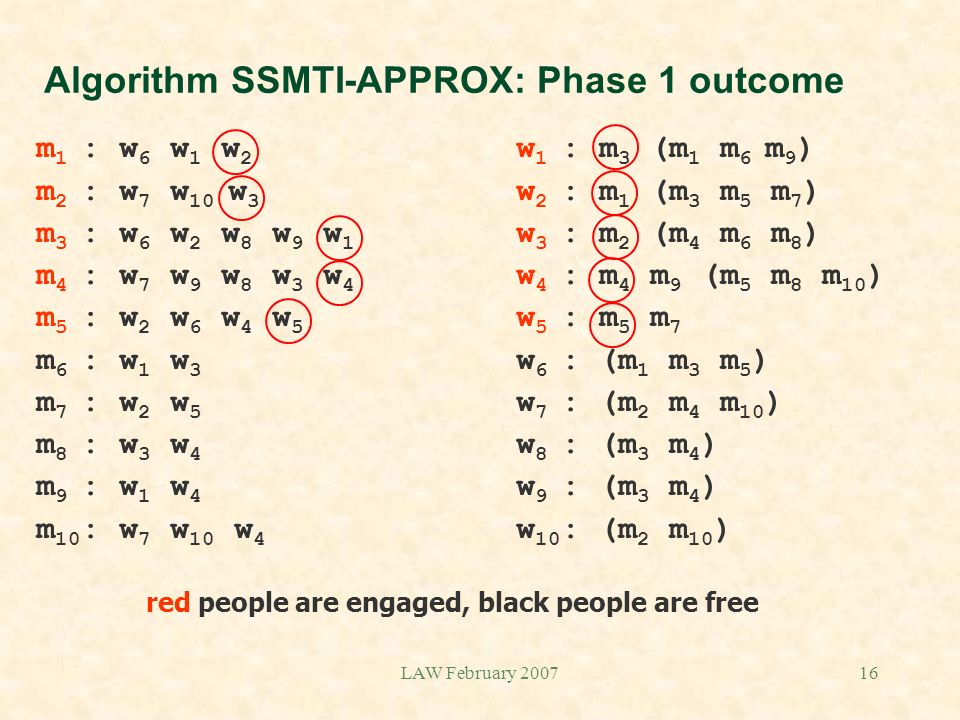 Algorithm SSMTI-APPROX: Phase 1 outcome

$m_1$ : $w_6$ $w_1$ $w_2$
$m_2$ : $w_7$ $w_{10}$ $w_3$
$m_3$ : $w_6$ $w_2$ $w_8$ $w_9$ $w_1$
$m_4$ : $w_7$ $w_9$ $w_8$ $w_3$ $w_4$
$m_5$ : $w_2$ $w_6$ $w_4$ $w_5$
$m_6$ : $w_1$ $w_3$
$m_7$ : $w_2$ $w_5$
$m_8$ : $w_3$ $w_4$
$m_9$ : $w_1$ $w_4$
$m_{10}$: $w_7$ $w_{10}$ $w_4$

$w_1$ : $m_3$ ($m_1$ $m_6$ $m_9$)
$w_2$ : $m_1$ ($m_3$ $m_5$ $m_7$)
$w_3$ : $m_2$ ($m_4$ $m_6$ $m_8$)
$w_4$ : $m_4$ $m_9$ ($m_5$ $m_8$ $m_{10}$)
$w_5$ : $m_5$ $m_7$
$w_6$ : ($m_1$ $m_3$ $m_5$)
$w_7$ : ($m_2$ $m_4$ $m_{10}$)
$w_8$ : ($m_3$ $m_4$)
$w_9$ : ($m_3$ $m_4$)
$w_{10}$: ($m_2$ $m_{10}$)

red people are engaged, black people are free

LAW February 2007

16